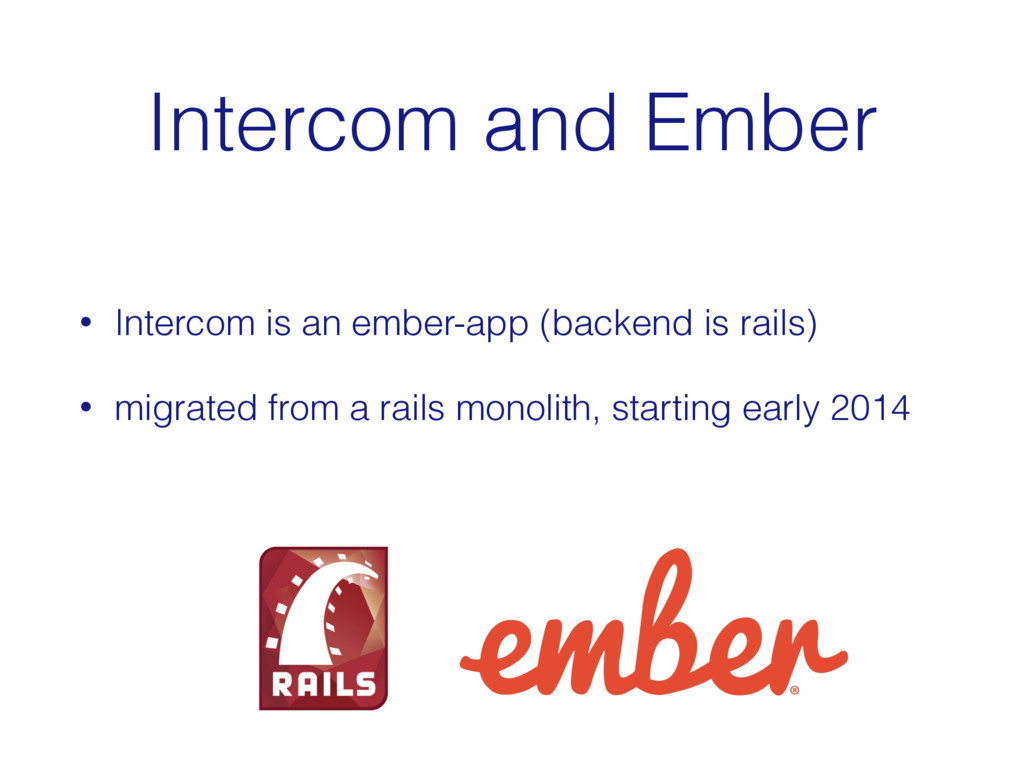 Intercom and Ember

• Intercom is an ember-app (backend is rails)

• migrated from a rails monolith, starting early 2014

RAILS

ember®